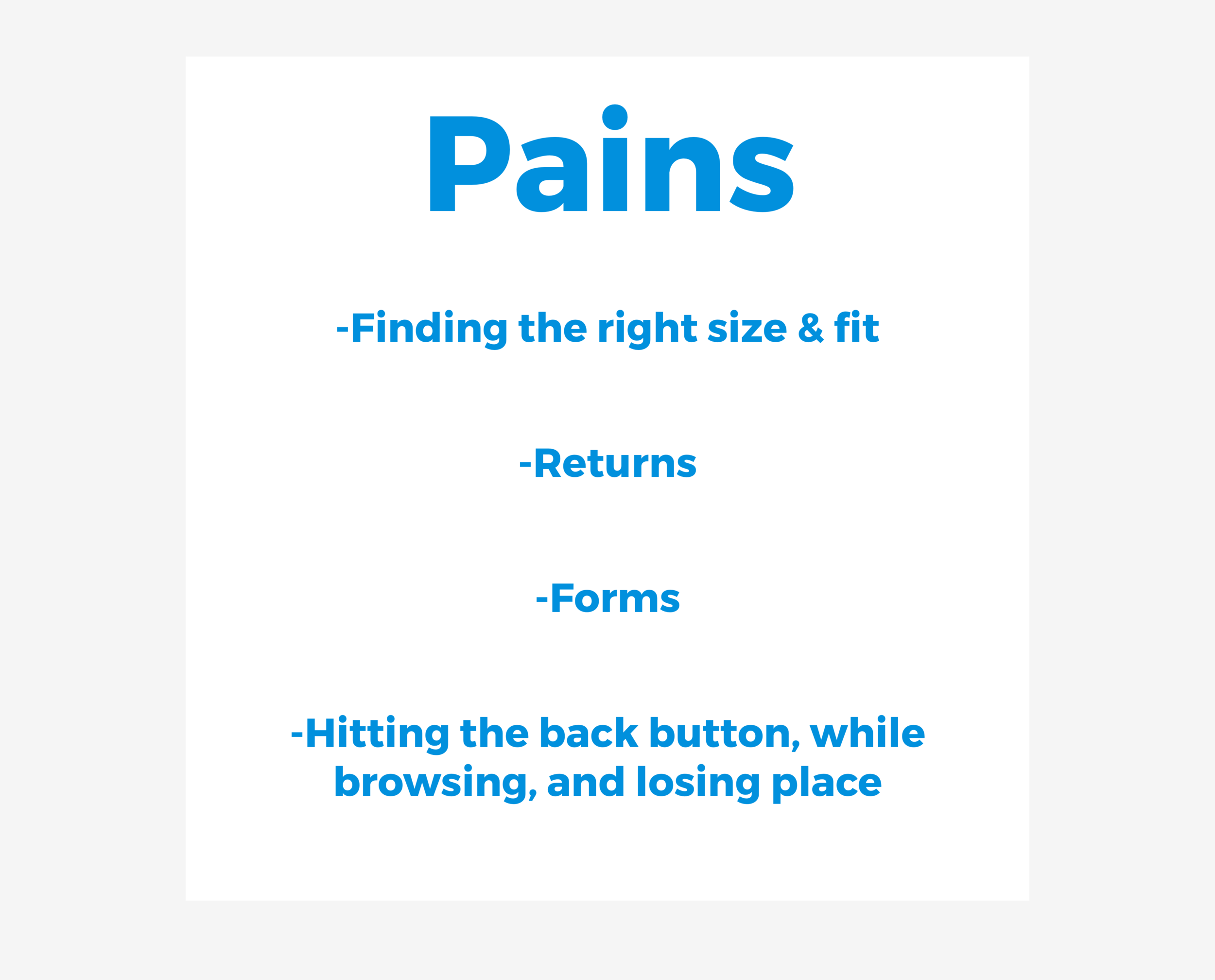 Pains

-Finding the right size & fit

-Returns

-Forms

-Hitting the back button, while browsing, and losing place